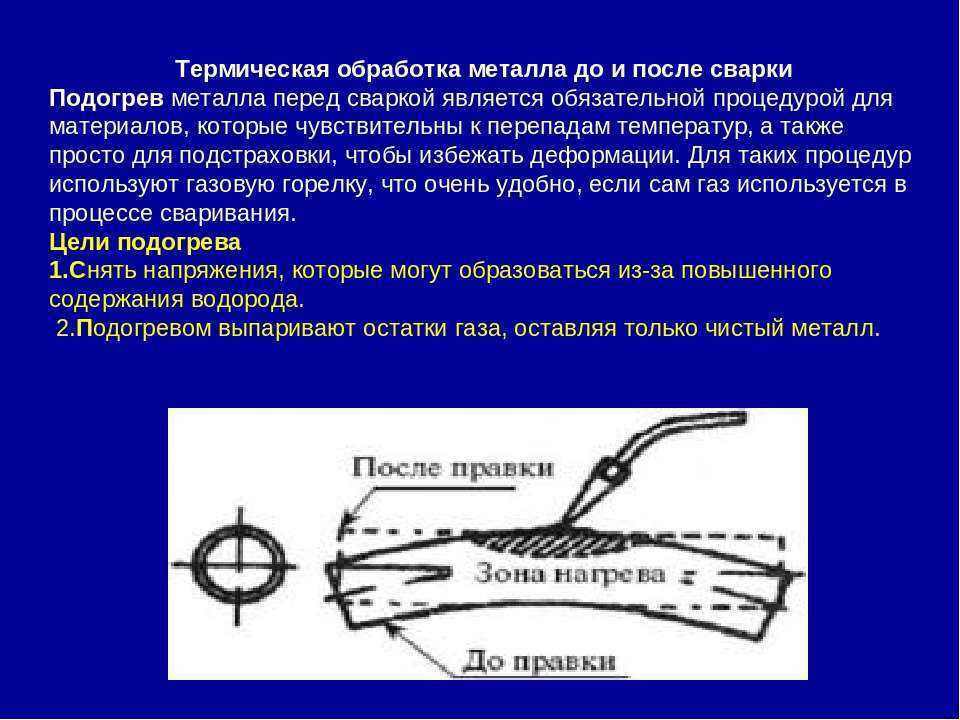 Термическая обработка металла до и после сварки

Подогрев металла перед сваркой является обязательной процедурой для материалов, которые чувствительны к перепадам температур, а также просто для подстраховки, чтобы избежать деформации. Для таких процедур используют газовую горелку, что очень удобно, если сам газ используется в процессе сваривания.

Цели подогрева

1.Снять напряжения, которые могут образоваться из-за повышенного содержания водорода.

2.Подогревом выпаривают остатки газа, оставляя только чистый металл.

После правки

Зона нагрева

До правки